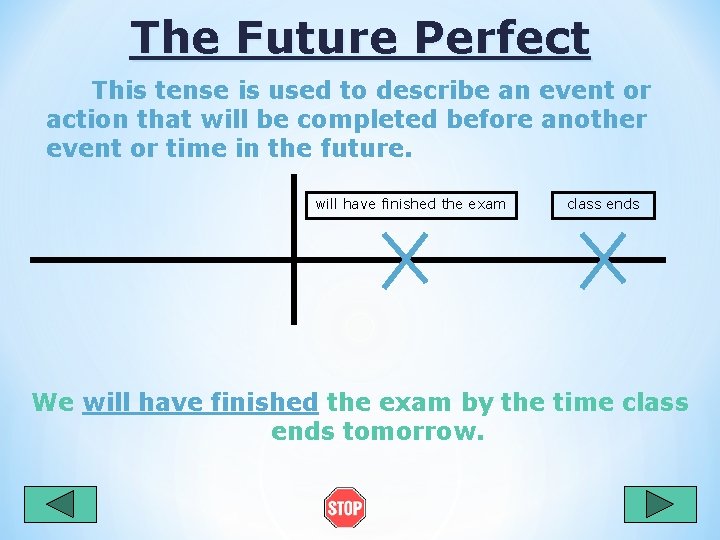 The Future Perfect

This tense is used to describe an event or action that will be completed before another event or time in the future.

will have finished the exam

class ends

We will have finished the exam by the time class ends tomorrow.

STOP